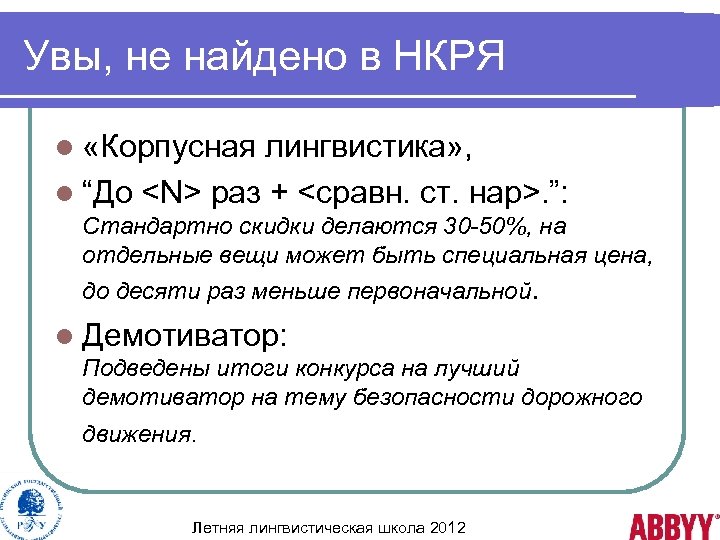 Увы, не найдено в НКРЯ

«Корпусная лингвистика»,

“До <N> раз + <сравн. ст. нар>.”:
Стандартно скидки делаются 30-50%, на отдельные вещи может быть специальная цена, до десяти раз меньше первоначальной.

Демотиватор:
Подведены итоги конкурса на лучший демотиватор на тему безопасности дорожного движения.

РГГУ

Летняя лингвистическая школа 2012

ABBYY